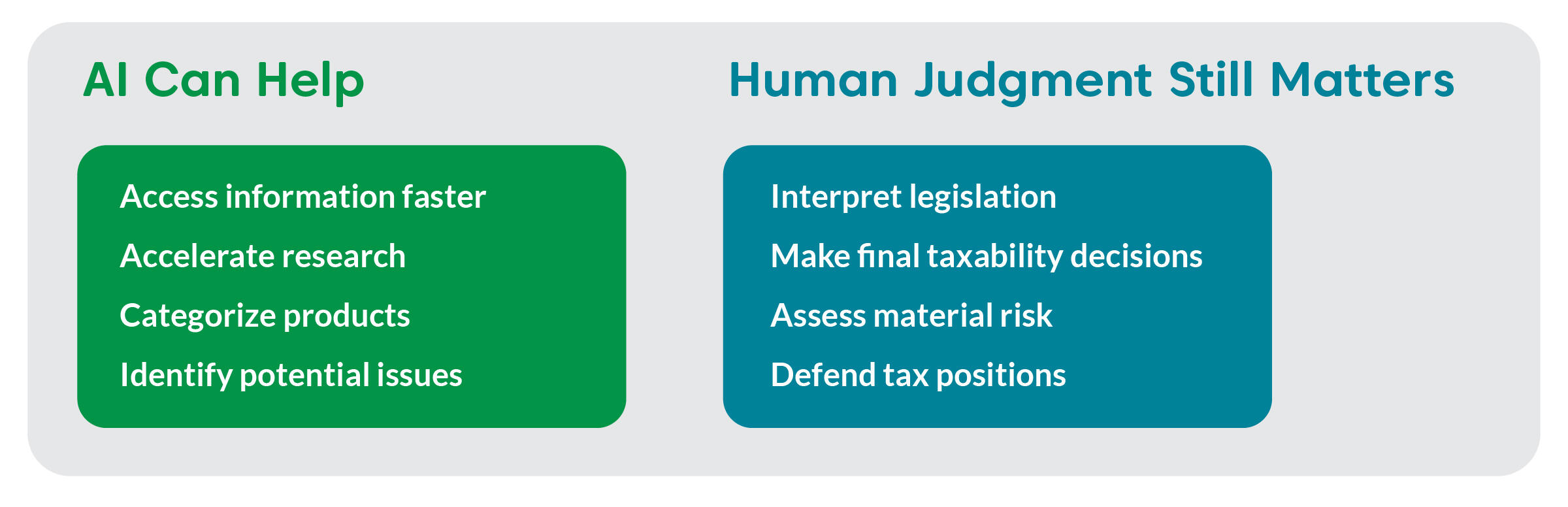 AI Can Help

Access information faster

Accelerate research

Categorize products

Identify potential issues

Human Judgment Still Matters

Interpret legislation

Make final taxability decisions

Assess material risk

Defend tax positions